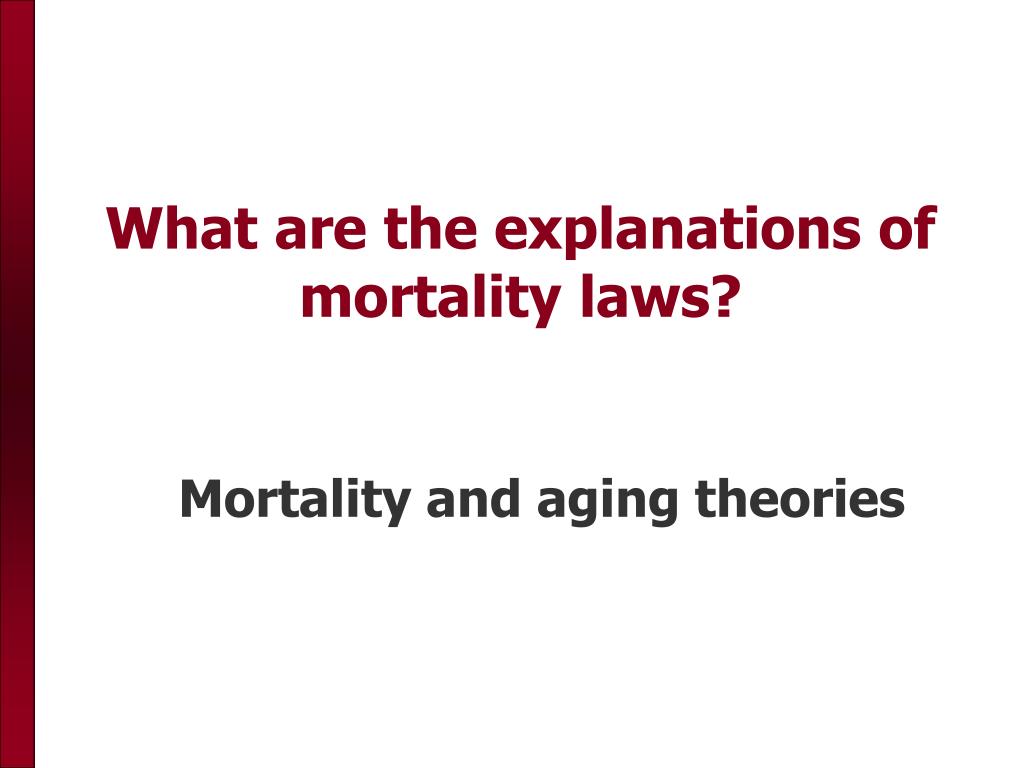 What are the explanations of mortality laws?

Mortality and aging theories